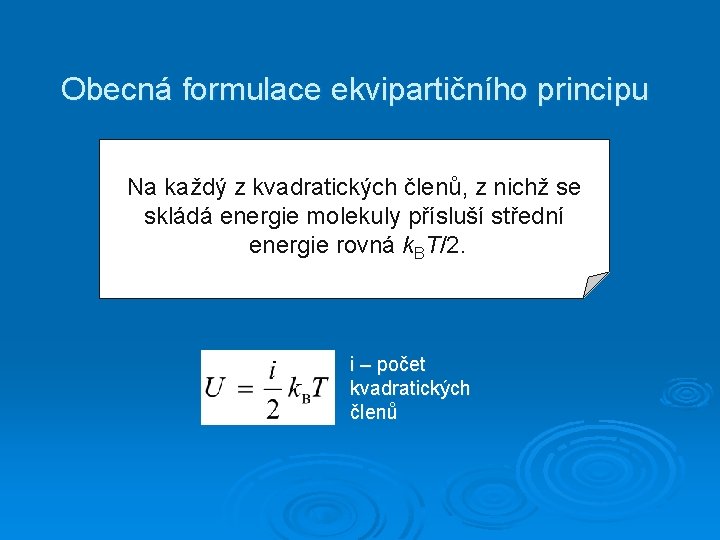 Obecná formulace ekvipartičního principu

Na každý z kvadratických členů, z nichž se skládá energie molekuly přísluší střední energie rovná $k_B T/2$.

$U = \frac{i}{2} k_B T$

i – počet kvadratických členů